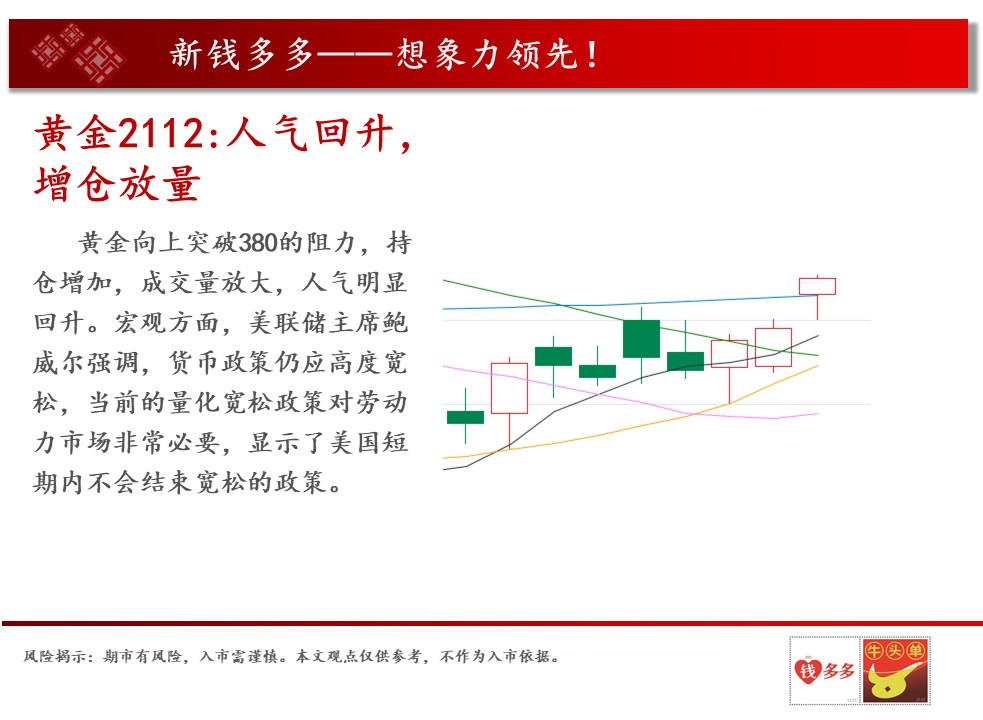 新钱多多——想象力领先！

黄金2112:人气回升，增仓放量

黄金向上突破380的阻力，持仓增加，成交量放大，人气明显回升。宏观方面，美联储主席鲍威尔强调，货币政策仍应高度宽松，当前的量化宽松政策对劳动力市场非常必要，显示了美国短期内不会结束宽松的政策。

风险揭示：期市有风险，入市需谨慎。本文观点仅供参考，不作为入市依据。

钱多多

牛头单